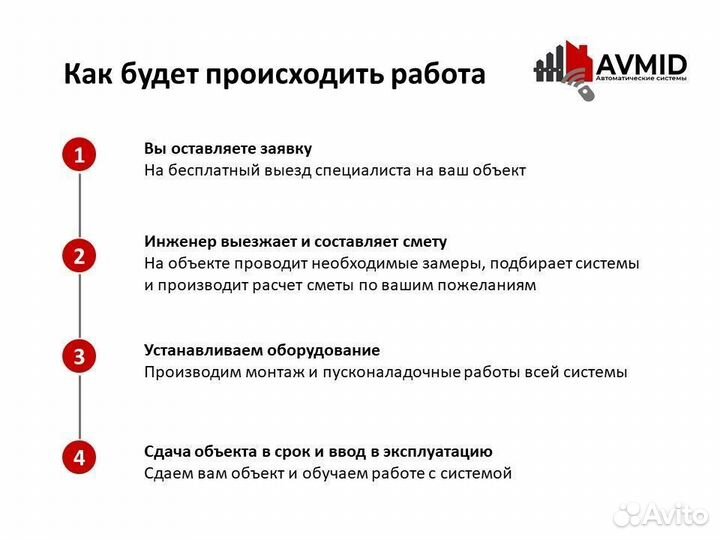 Как будет происходить работа

AVMID
Автоматические системы

1
Вы оставляете заявку
На бесплатный выезд специалиста на ваш объект

2
Инженер выезжает и составляет смету
На объекте проводит необходимые замеры, подбирает системы и производит расчет сметы по вашим пожеланиям

3
Устанавливаем оборудование
Производим монтаж и пусконаладочные работы всей системы

4
Сдача объекта в срок и ввод в эксплуатацию
Сдаем вам объект и обучаем работе с системой

Avito